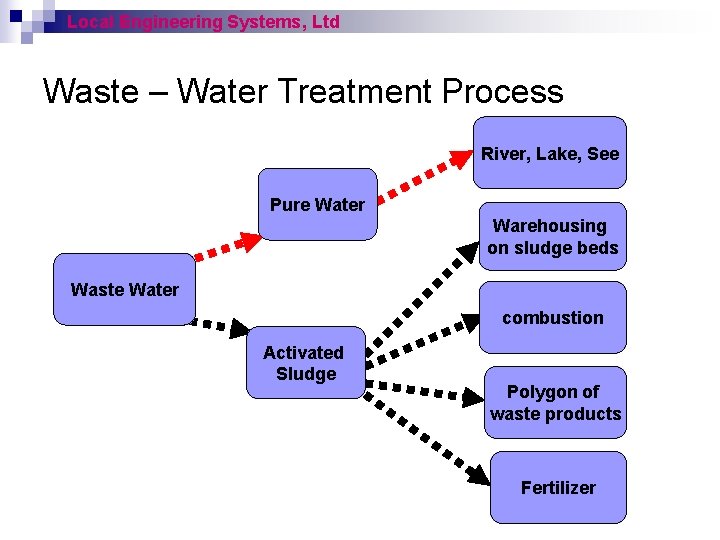 Local Engineering Systems, Ltd

Waste – Water Treatment Process

Waste Water

Pure Water

River, Lake, See

Activated Sludge

Warehousing on sludge beds

combustion

Polygon of waste products

Fertilizer